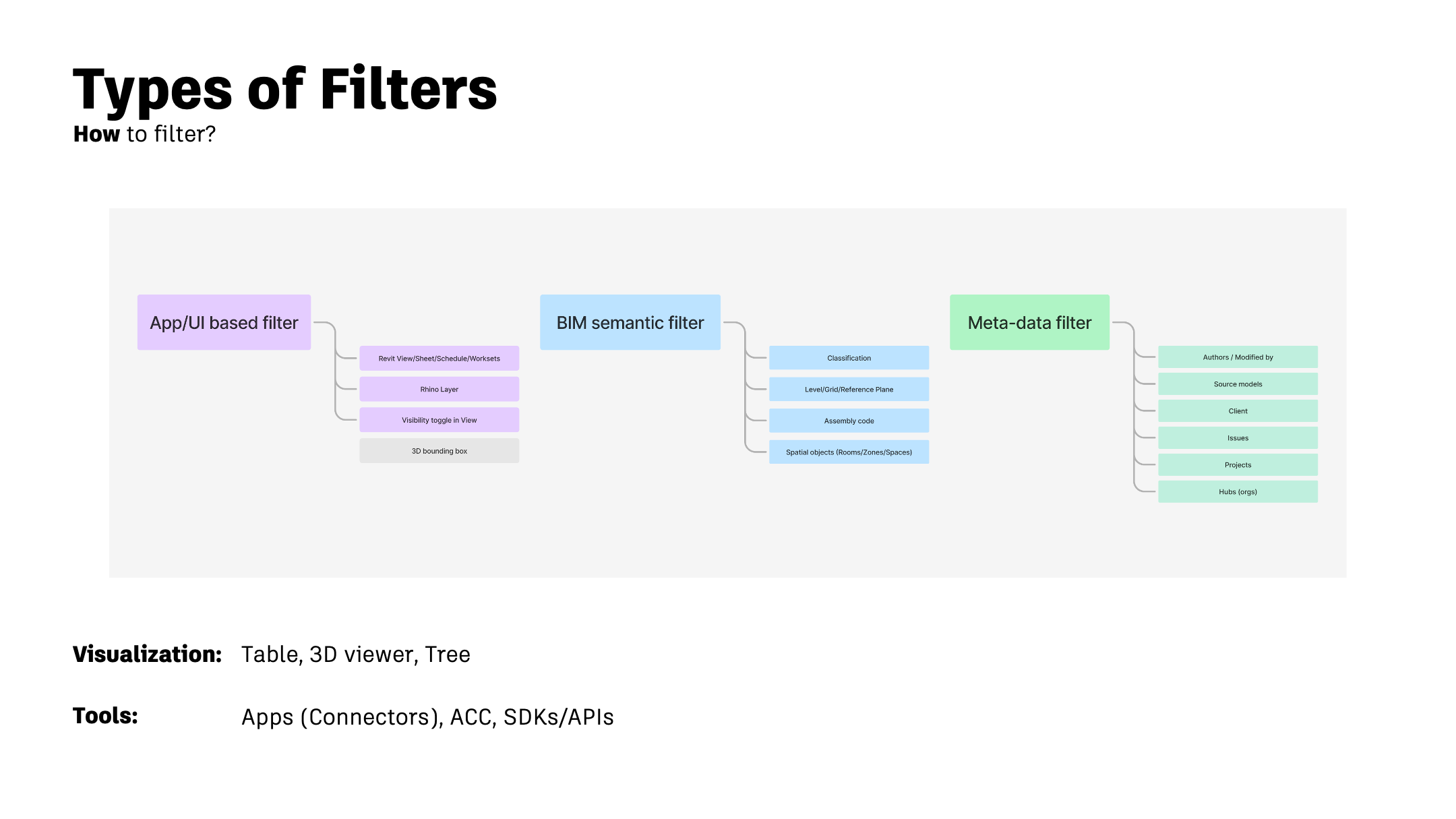 Types of Filters
How to filter?

App/UI based filter

Revit View/Sheet/Schedule/Worksets

Rhino Layer

Visibility toggle in View

3D bounding box

BIM semantic filter

Classification

Level/Grid/Reference Plane

Assembly code

Spatial objects (Rooms/Zones/Spaces)

Meta-data filter

Authors / Modified by

Source models

Client

Issues

Projects

Hubs (orgs)

Visualization: Table, 3D viewer, Tree

Tools: Apps (Connectors), ACC, SDKs/APIs